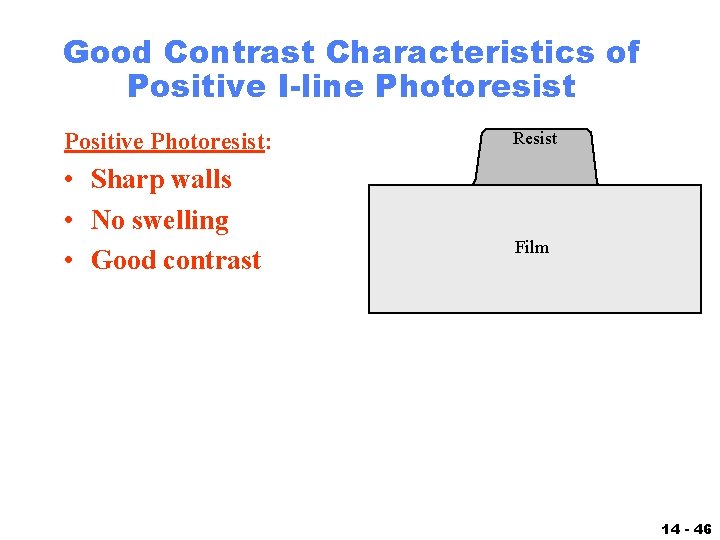 Good Contrast Characteristics of Positive I-line Photoresist

Positive Photoresist:

• Sharp walls
• No swelling
• Good contrast

Resist

Film

14 - 46